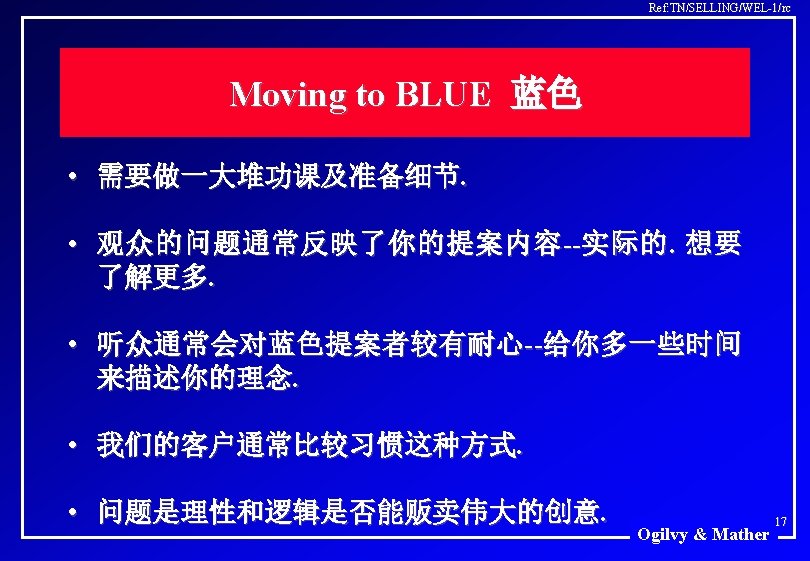 Ref:TN/SELLING/WEL-1/rc

Moving to BLUE 蓝色

• 需要做一大堆功课及准备细节.

• 观众的问题通常反映了你的提案内容--实际的. 想要了解更多.

• 听众通常会对蓝色提案者较有耐心--给你多一些时间来描述你的理念.

• 我们的客户通常比较习惯这种方式.

• 问题是理性和逻辑是否能贩卖伟大的创意.

17

Ogilvy & Mather